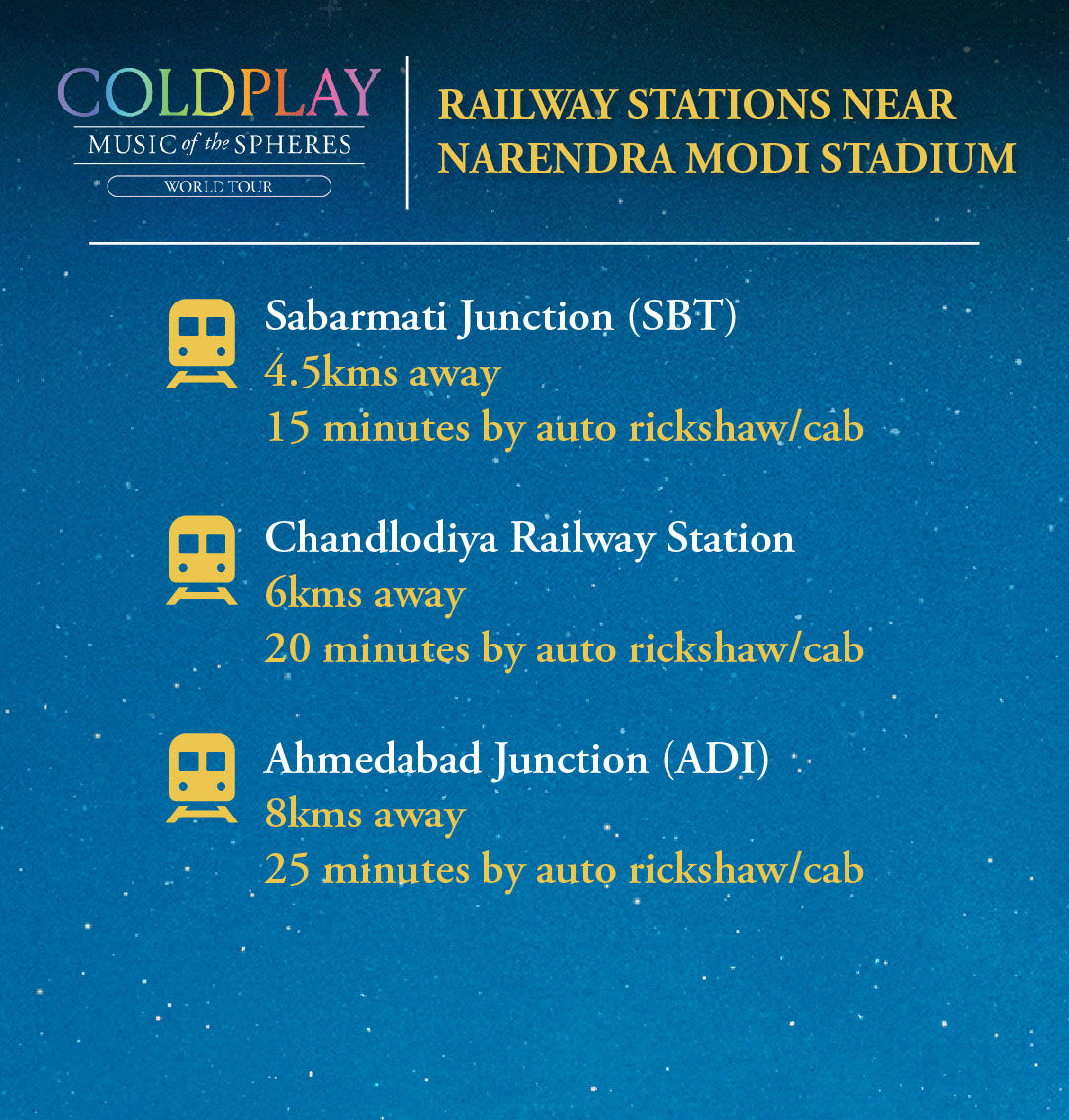 COLDPLAY
MUSIC of the SPHERES
WORLD TOUR

RAILWAY STATIONS NEAR NARENDRA MODI STADIUM

Sabarmati Junction (SBT)
4.5kms away
15 minutes by auto rickshaw/cab

Chandlodiya Railway Station
6kms away
20 minutes by auto rickshaw/cab

Ahmedabad Junction (ADI)
8kms away
25 minutes by auto rickshaw/cab